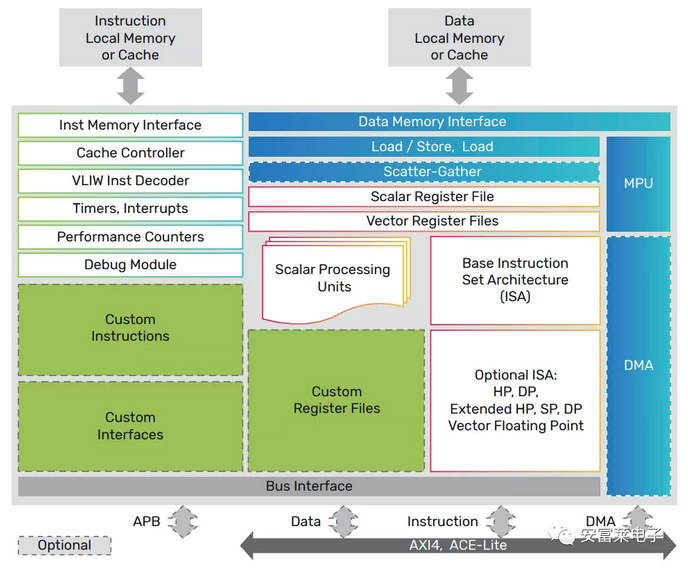 Instruction Local Memory or Cache

Data Local Memory or Cache

Inst Memory Interface

Cache Controller

VLIW Inst Decoder

Timers, Interrupts

Performance Counters

Debug Module

Custom Instructions

Custom Interfaces

Data Memory Interface

Load / Store, Load

Scatter-Gather

Scalar Register File

Vector Register Files

Scalar Processing Units

Base Instruction Set Architecture (ISA)

Custom Register Files

Optional ISA: HP, DP, Extended HP, SP, DP Vector Floating Point

MPU

DMA

Bus Interface

APB

Data

Instruction

DMA

Optional

AXI4, ACE-Lite

安富莱电子